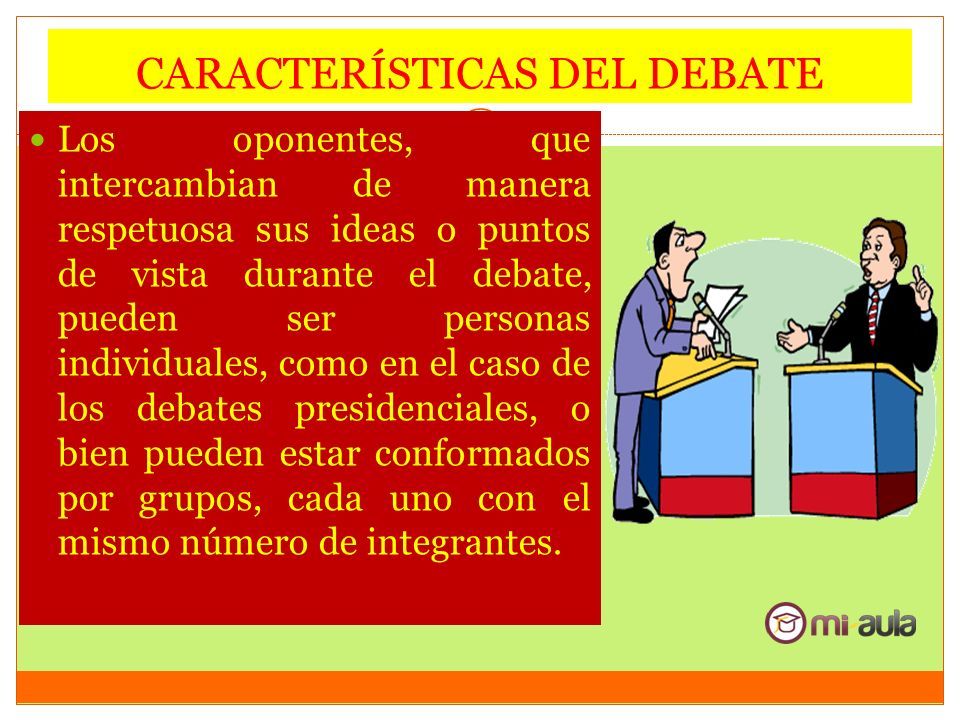 CARACTERÍSTICAS DEL DEBATE

Los oponentes, que intercambian de manera respetuosa sus ideas o puntos de vista durante el debate, pueden ser personas individuales, como en el caso de los debates presidenciales, o bien pueden estar conformados por grupos, cada uno con el mismo número de integrantes.

mi aula